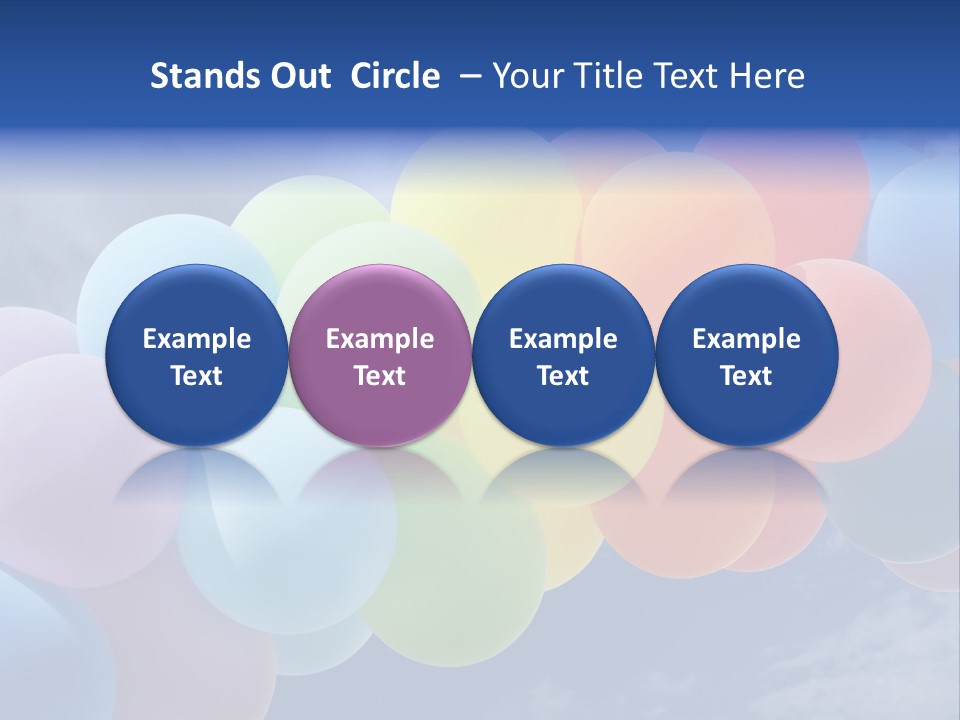 Stands Out Circle – Your Title Text Here

Example Text

Example Text

Example Text

Example Text